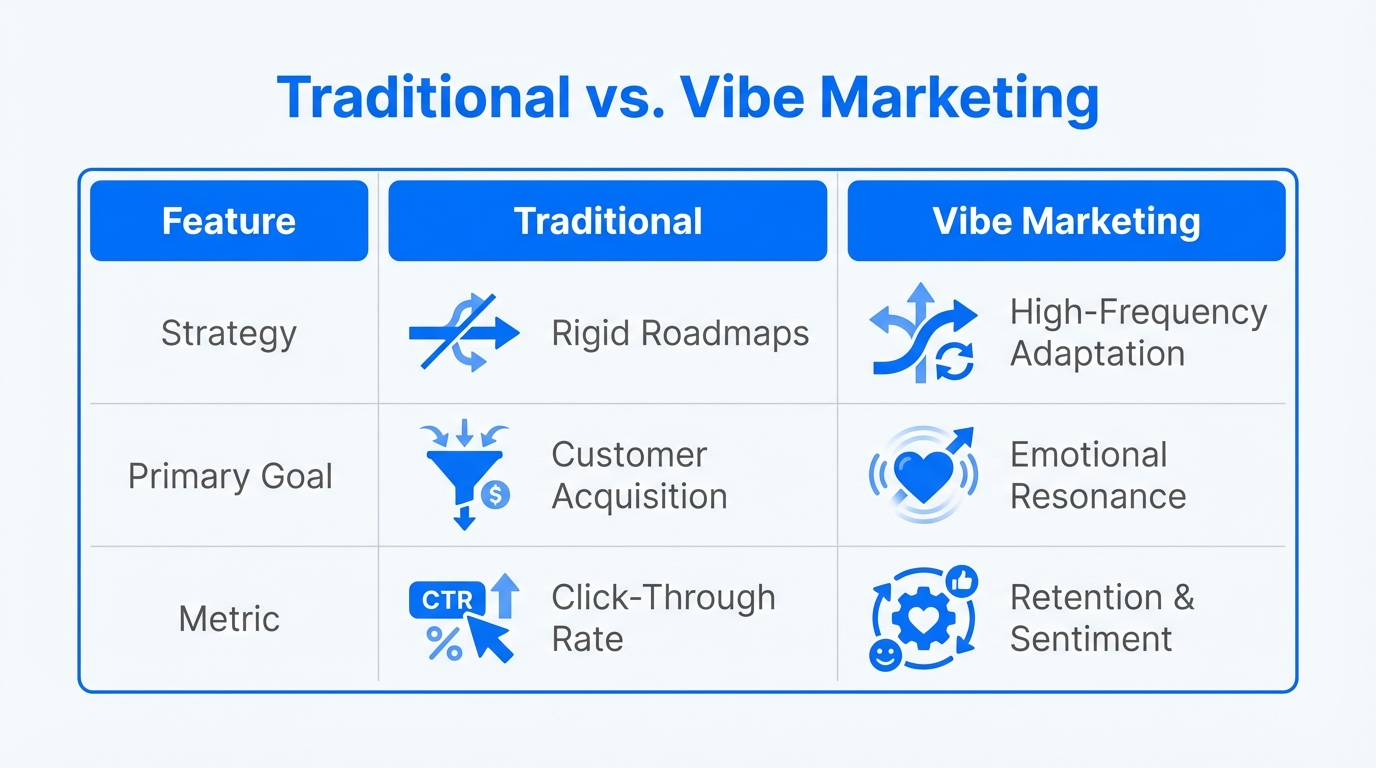 Traditional vs. Vibe Marketing

| Feature | Traditional | Vibe Marketing |
|---|---|---|
| Strategy | Rigid Roadmaps | High-Frequency Adaptation |
| Primary Goal | Customer Acquisition | Emotional Resonance |
| Metric | CTR % Click-Through Rate | Retention & Sentiment |